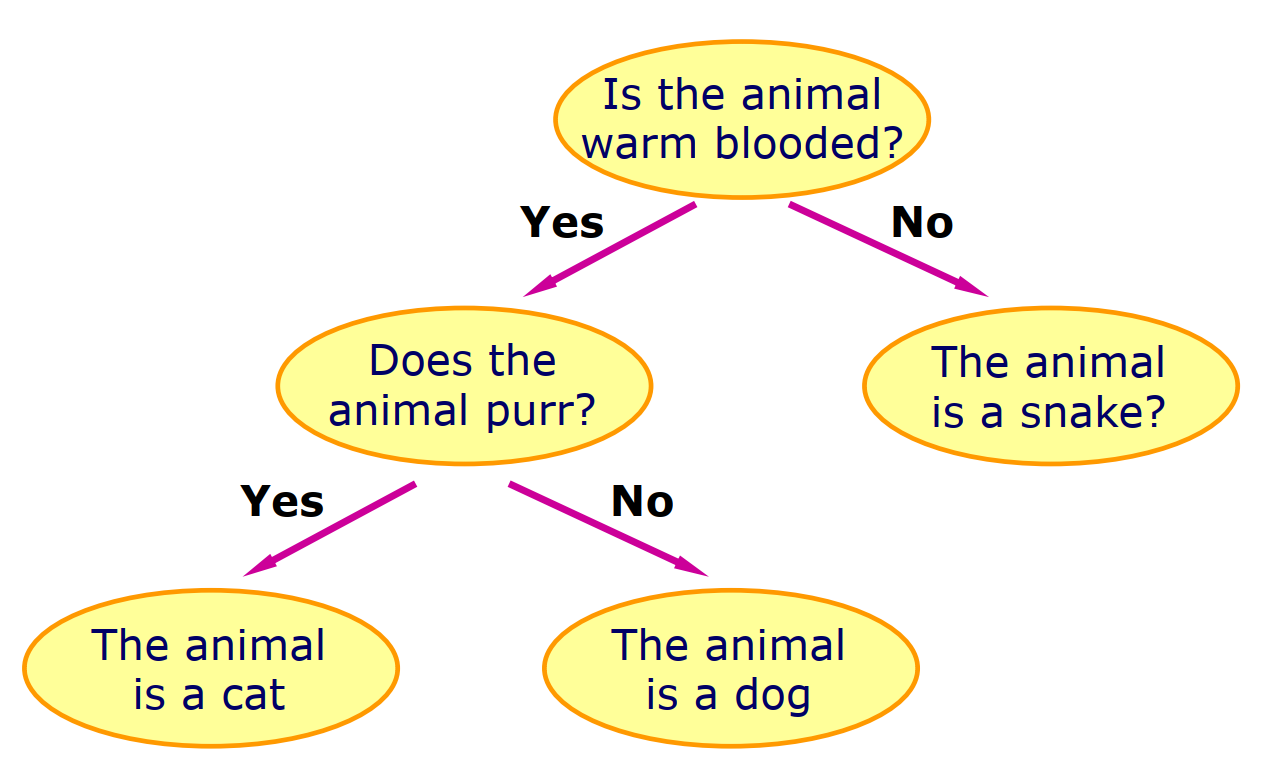 Is the animal warm blooded?

Yes

No

Does the animal purr?

The animal is a snake?

Yes

No

The animal is a cat

The animal is a dog